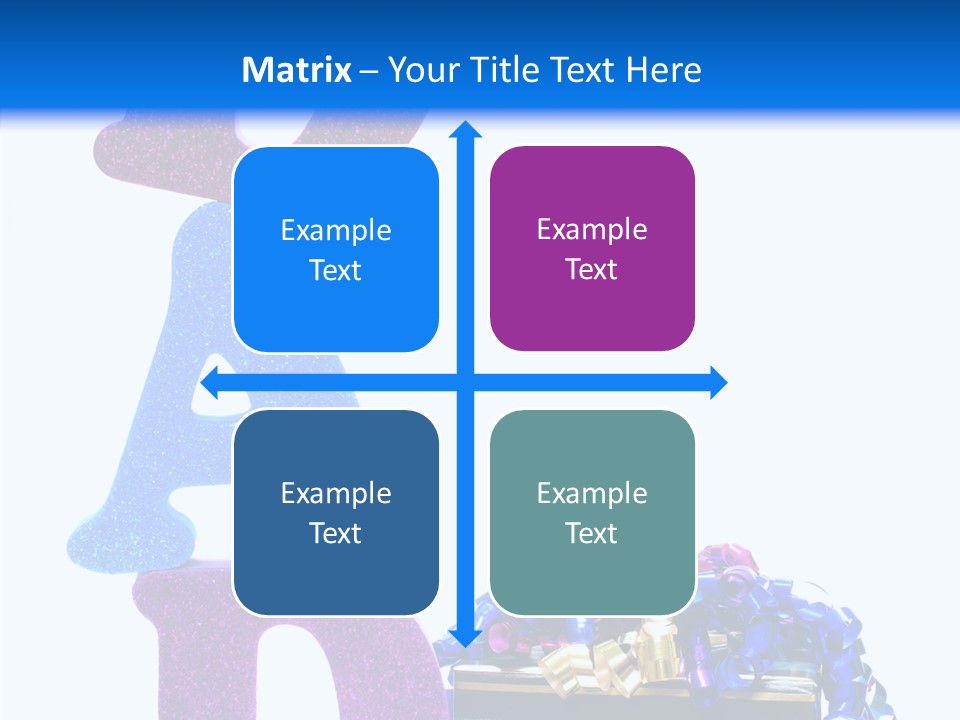 Matrix – Your Title Text Here

Example Text

Example Text

Example Text

Example Text